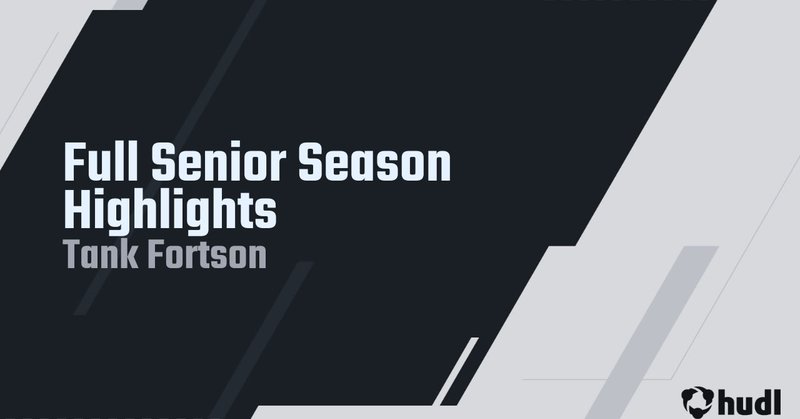 Full Senior Season Highlights
Tank Fortson

hudl